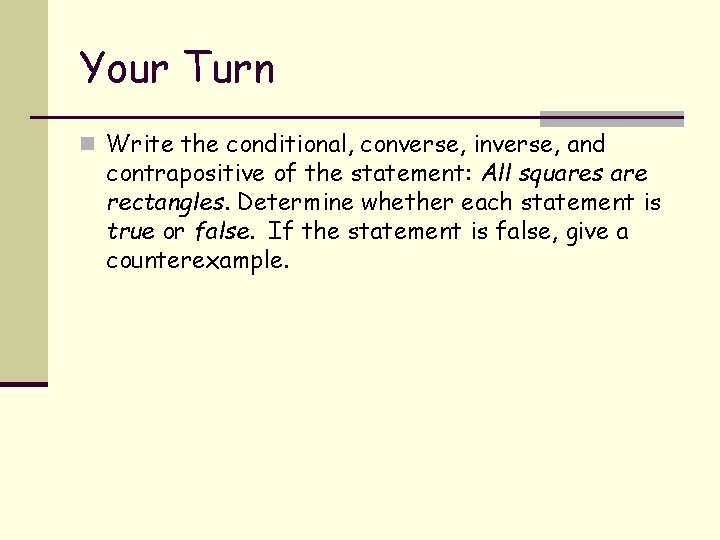 Your Turn

Write the conditional, converse, inverse, and contrapositive of the statement: All squares are rectangles. Determine whether each statement is true or false. If the statement is false, give a counterexample.